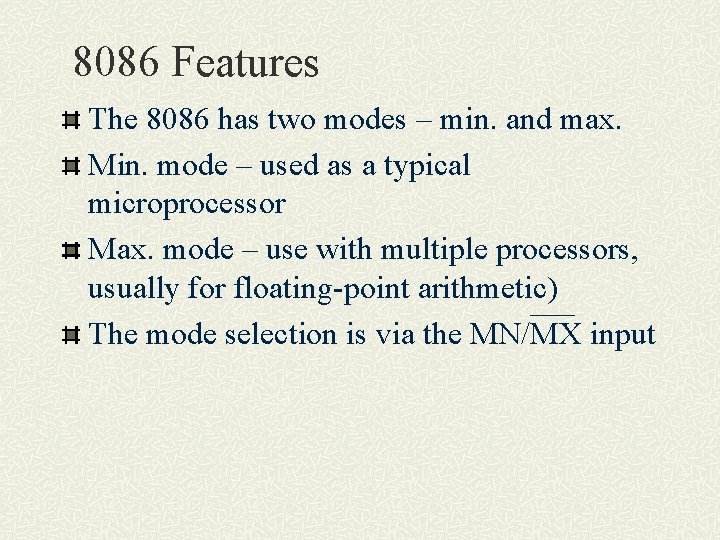 8086 Features

The 8086 has two modes – min. and max.

Min. mode – used as a typical microprocessor

Max. mode – use with multiple processors, usually for floating-point arithmetic)

The mode selection is via the MN/$\overline{MX}$ input